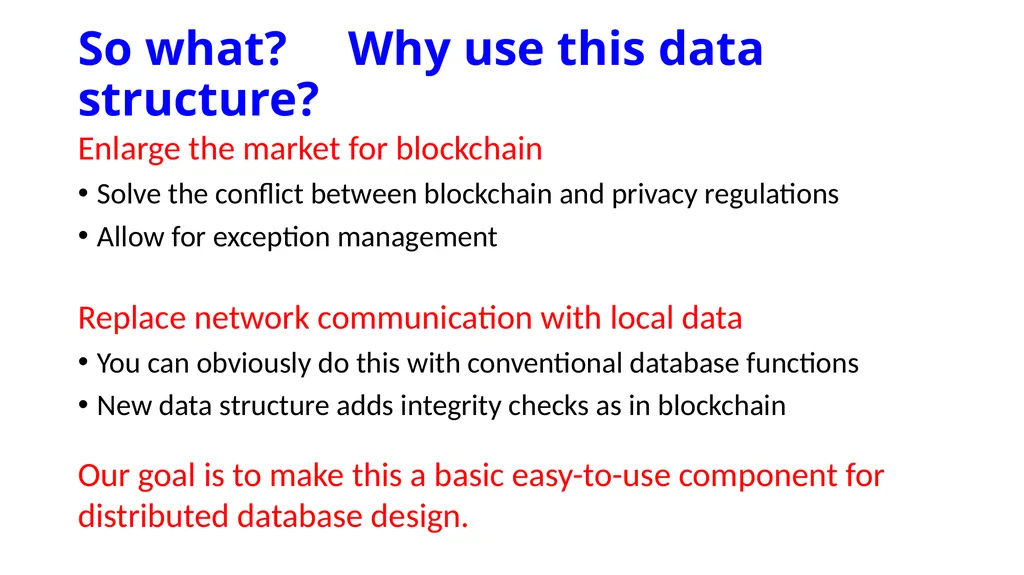 So what? Why use this data structure?

Enlarge the market for blockchain

• Solve the conflict between blockchain and privacy regulations
• Allow for exception management

Replace network communication with local data

• You can obviously do this with conventional database functions
• New data structure adds integrity checks as in blockchain

Our goal is to make this a basic easy-to-use component for distributed database design.